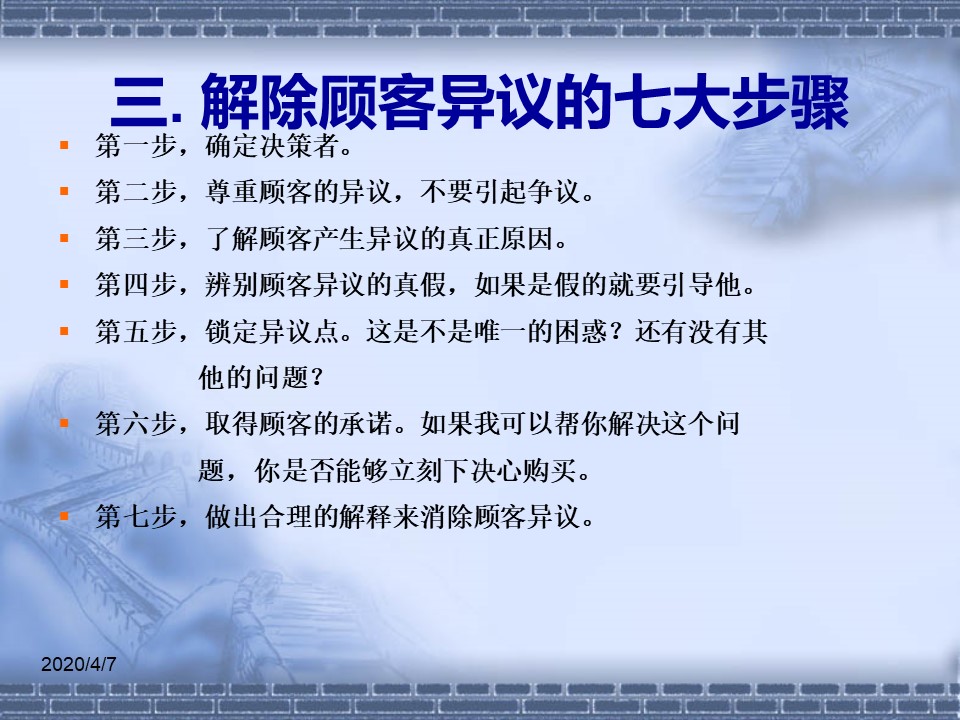 三. 解除顾客异议的七大步骤

▪ 第一步，确定决策者。

▪ 第二步，尊重顾客的异议，不要引起争议。

▪ 第三步，了解顾客产生异议的真正原因。

▪ 第四步，辨别顾客异议的真假，如果是假的就要引导他。

▪ 第五步，锁定异议点。这是不是唯一的困惑？还有没有其他的问题？

▪ 第六步，取得顾客的承诺。如果我可以帮你解决这个问题，你是否能够立刻下决心购买。

▪ 第七步，做出合理的解释来消除顾客异议。

2020/4/7